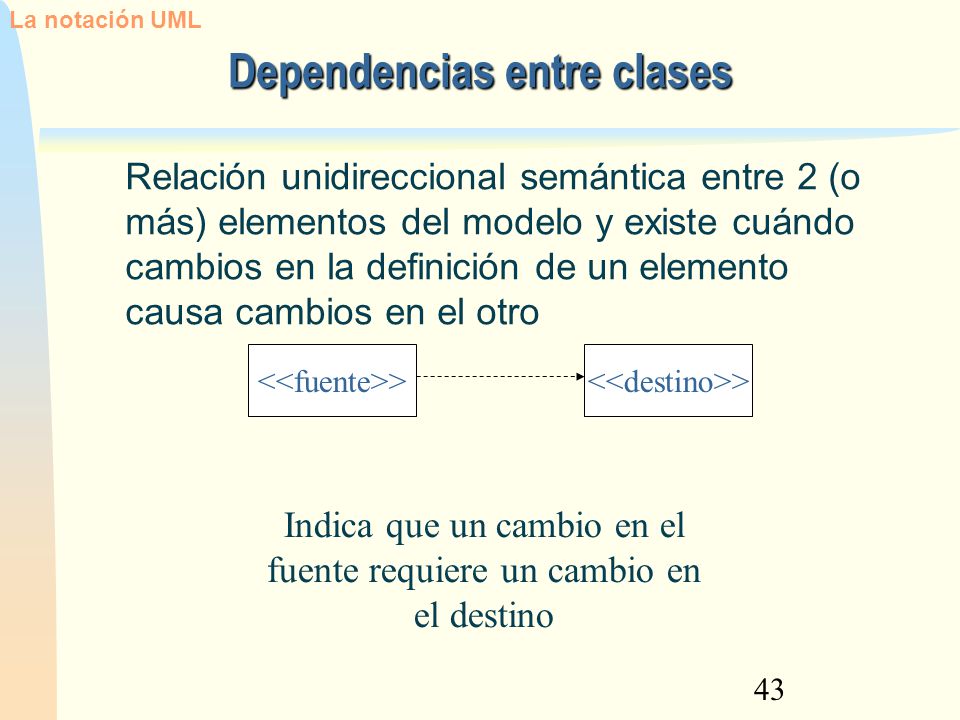 La notación UML

Dependencias entre clases

Relación unidireccional semántica entre 2 (o más) elementos del modelo y existe cuándo cambios en la definición de un elemento causa cambios en el otro

<<fuente>>

<<destino>>

Indica que un cambio en el fuente requiere un cambio en el destino

43